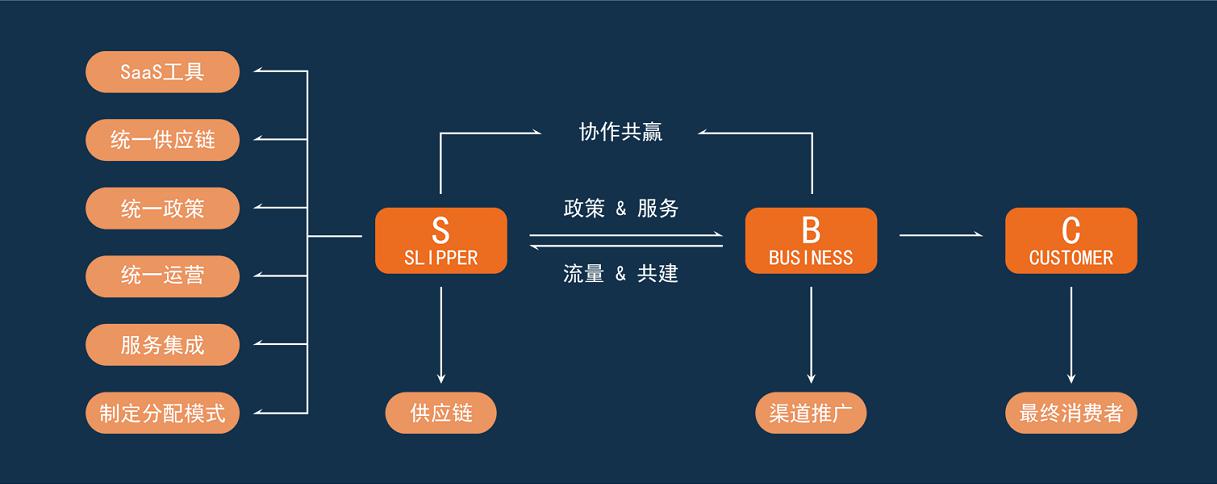 SaaS工具

统一供应链

统一政策

统一运营

服务集成

制定分配模式

协作共赢

S
SLIPPER

政策 & 服务

流量 & 共建

B
BUSINESS

C
CUSTOMER

供应链

渠道推广

最终消费者